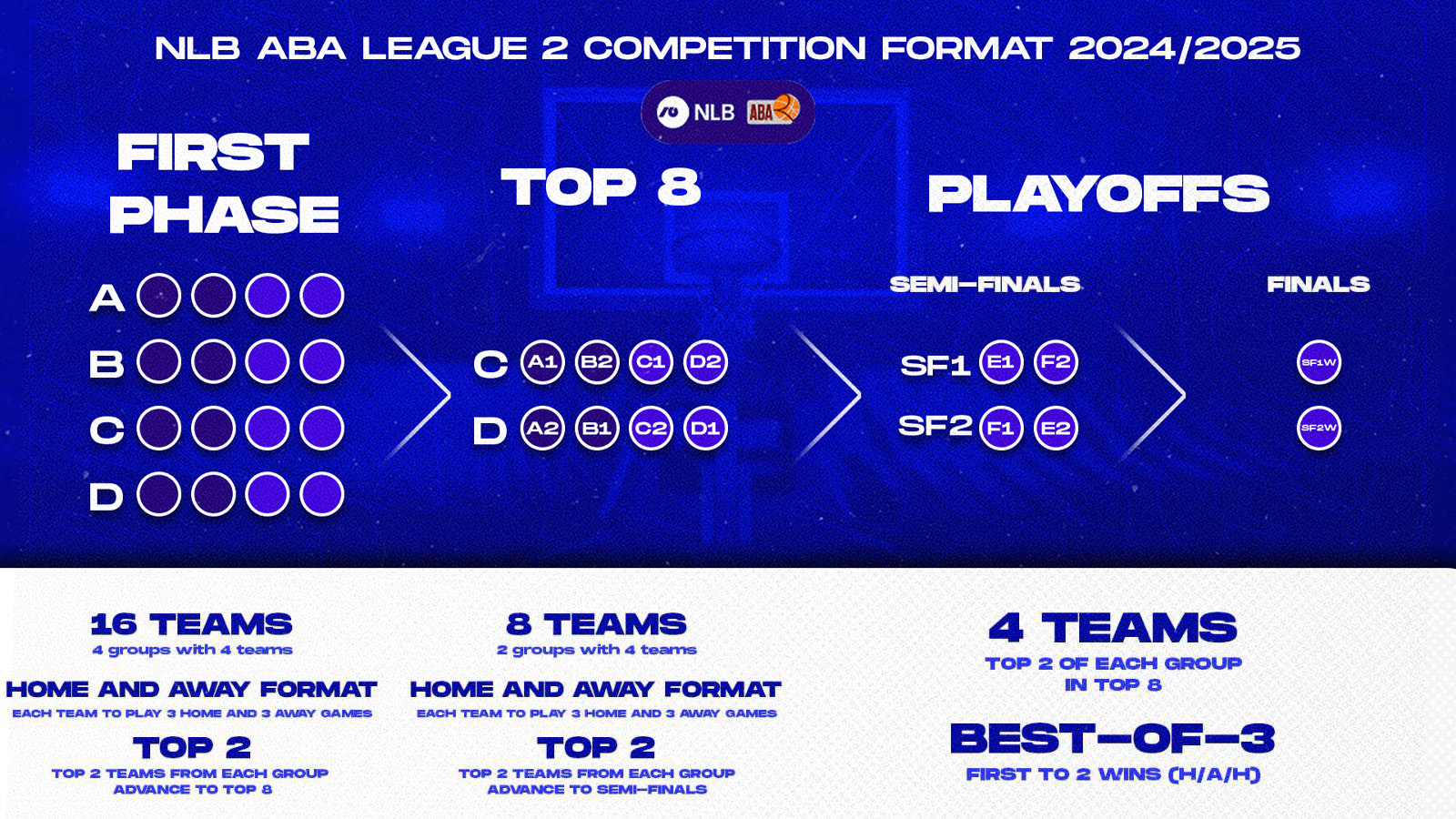 NLB ABA LEAGUE 2 COMPETITION FORMAT 2024/2025

NLB ABA

FIRST PHASE

A
B
C
D

TOP 8

C A1 B2 C1 D2
D A2 B1 C2 D1

PLAYOFFS

SEMI-FINALS

SF1 E1 F2
SF2 F1 E2

FINALS

SF1W
SF2W

16 TEAMS
4 groups with 4 teams

HOME AND AWAY FORMAT
EACH TEAM TO PLAY 3 HOME AND 3 AWAY GAMES

TOP 2
TOP 2 TEAMS FROM EACH GROUP ADVANCE TO TOP 8

8 TEAMS
2 groups with 4 teams

HOME AND AWAY FORMAT
EACH TEAM TO PLAY 3 HOME AND 3 AWAY GAMES

TOP 2
TOP 2 TEAMS FROM EACH GROUP ADVANCE TO SEMI-FINALS

4 TEAMS
TOP 2 OF EACH GROUP IN TOP 8

BEST-OF-3
FIRST TO 2 WINS (H/A/H)